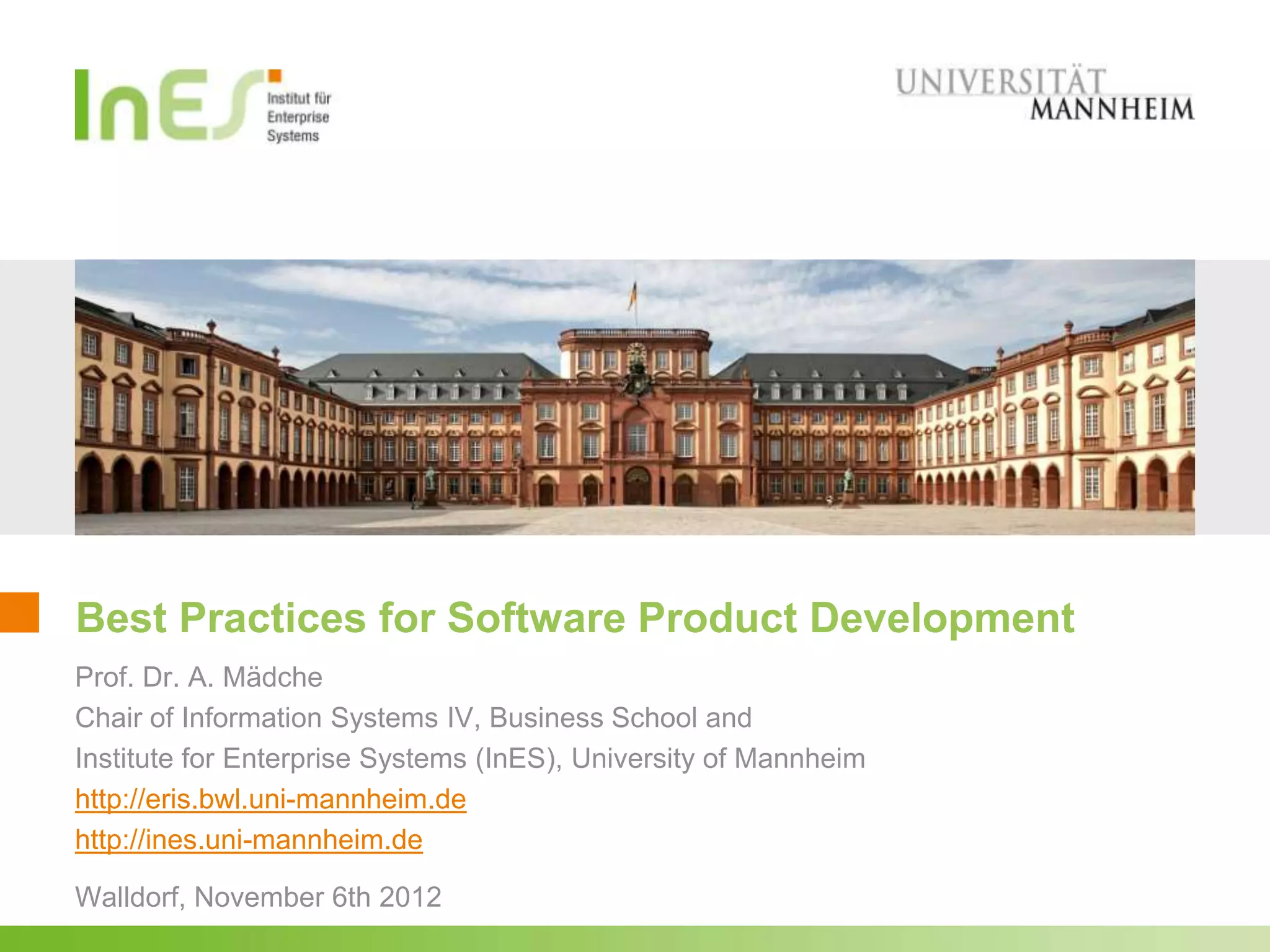 InES Institut für Enterprise Systems

UNIVERSITÄT MANNHEIM

Best Practices for Software Product Development

Prof. Dr. A. Mädche
Chair of Information Systems IV, Business School and
Institute for Enterprise Systems (InES), University of Mannheim
http://eris.bwl.uni-mannheim.de
http://ines.uni-mannheim.de

Walldorf, November 6th 2012